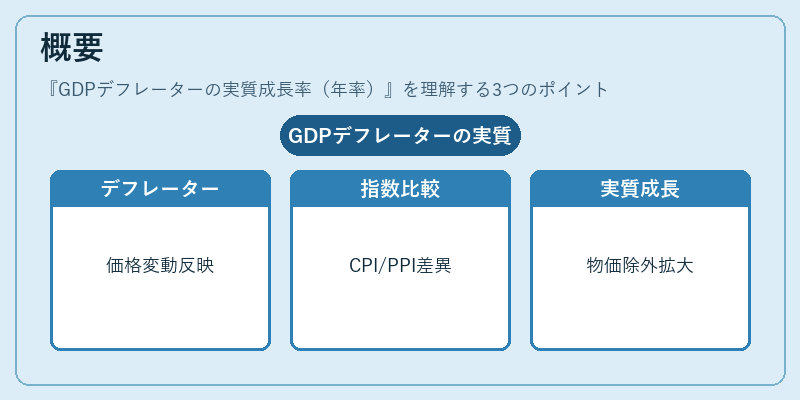 概要

『GDPデフレーターの実質成長率（年率）』を理解する3つのポイント

GDPデフレーターの実質

デフレーター

価格変動反映

指数比較

CPI/PPI差異

実質成長

物価除外拡大